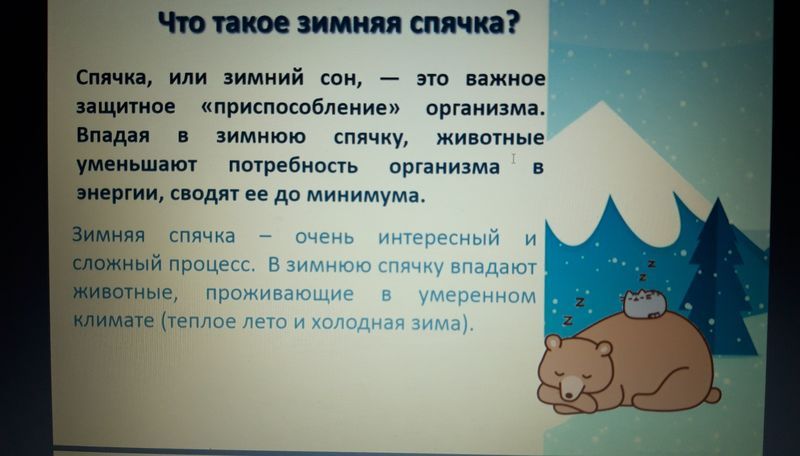 Что такое зимняя спячка?

Спячка, или зимний сон, — это важное защитное «приспособление» организма. Впадая в зимнюю спячку, животные уменьшают потребность организма в энергии, сводят ее до минимума.

Зимняя спячка – очень интересный и сложный процесс. В зимнюю спячку впадают животные, проживающие в умеренном климате (теплое лето и холодная зима).

z z z
z z